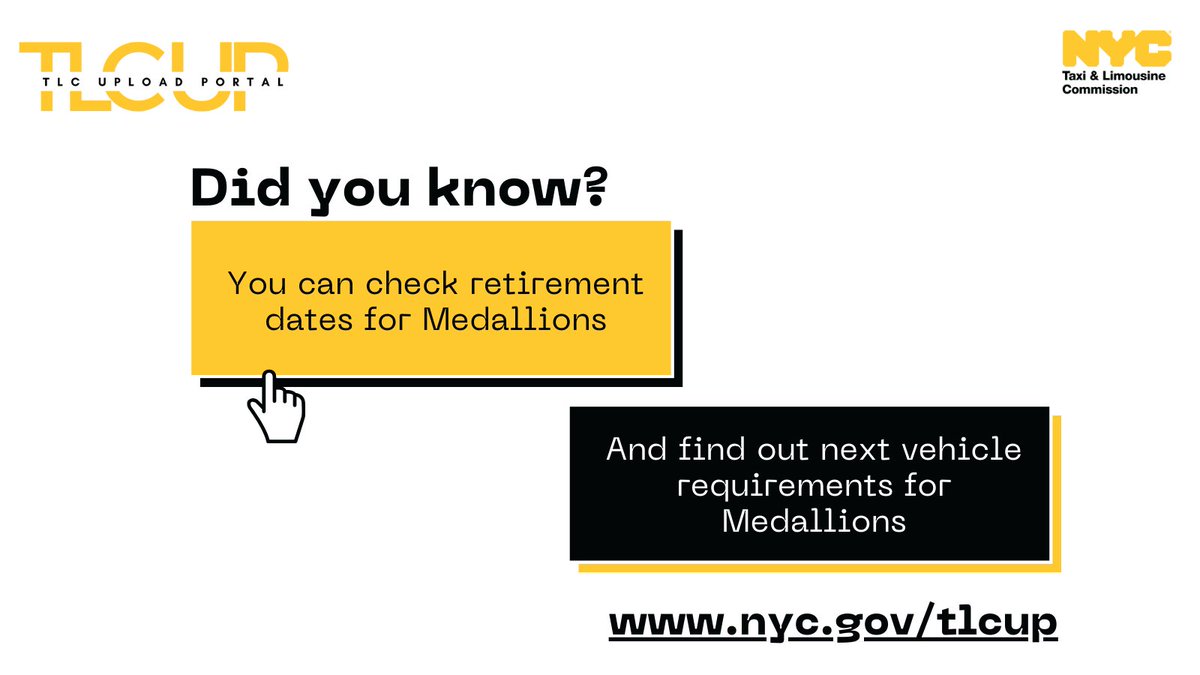 TLCUP
TLC UPLOAD PORTAL

NYC
Taxi & Limousine Commission

Did you know?

You can check retirement dates for Medallions

And find out next vehicle requirements for Medallions

www.nyc.gov/tlcup